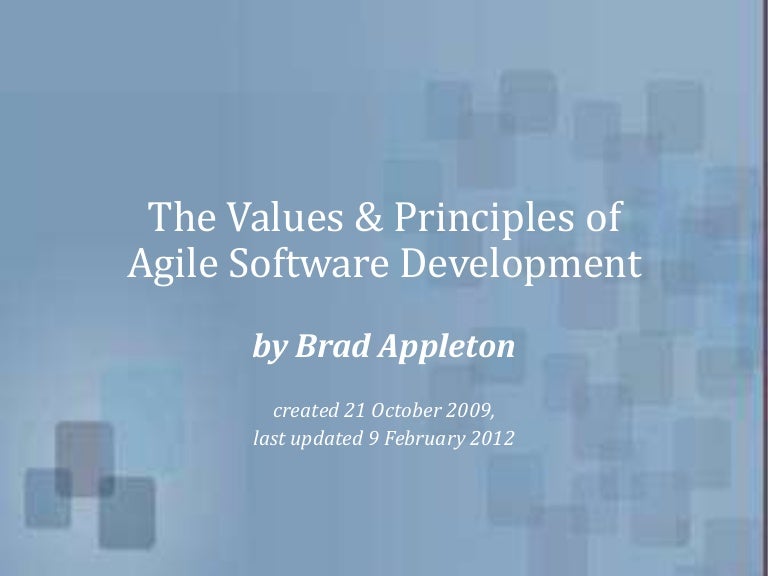 The Values & Principles of Agile Software Development

by Brad Appleton

created 21 October 2009,
last updated 9 February 2012